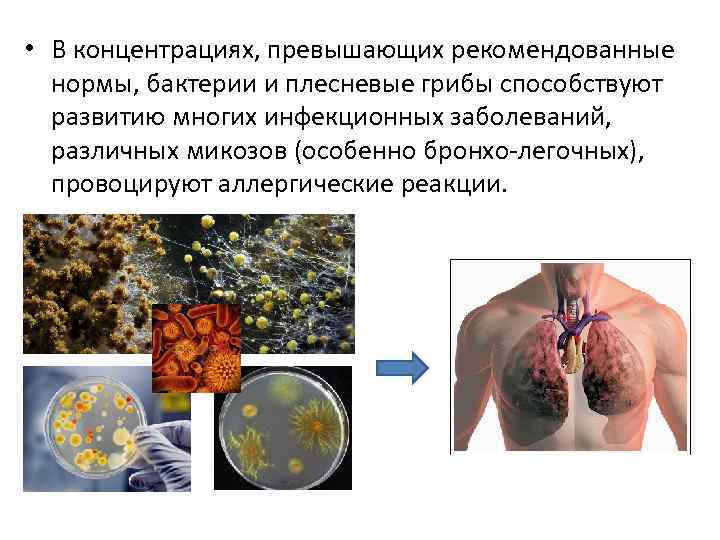 • В концентрациях, превышающих рекомендованные нормы, бактерии и плесневые грибы способствуют развитию многих инфекционных заболеваний, различных микозов (особенно бронхо-легочных), провоцируют аллергические реакции.